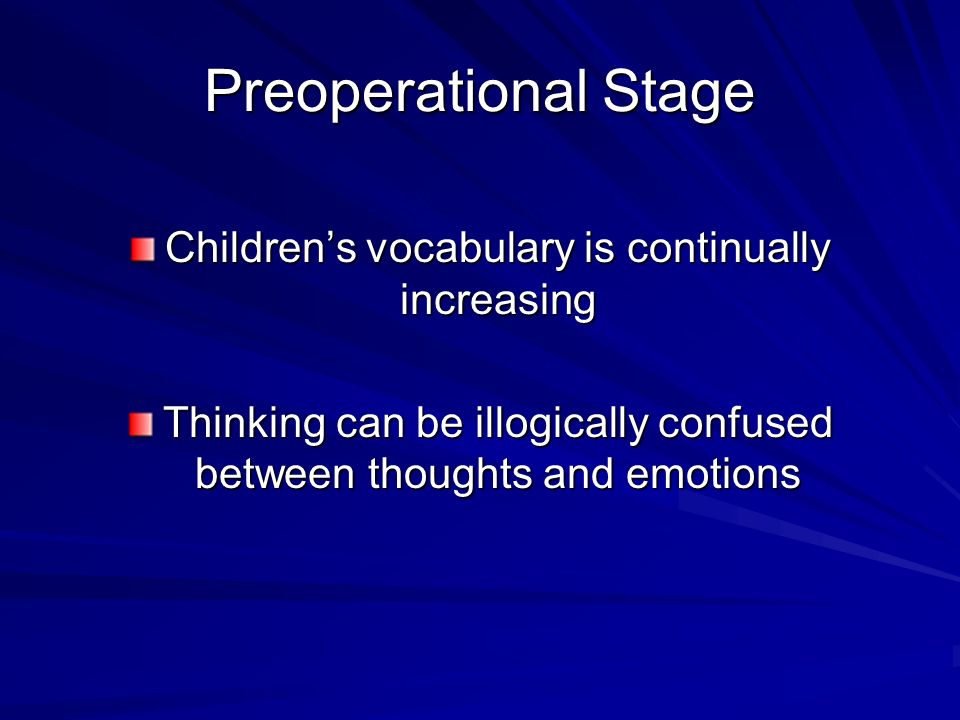 Preoperational Stage

Children’s vocabulary is continually increasing

Thinking can be illogically confused between thoughts and emotions